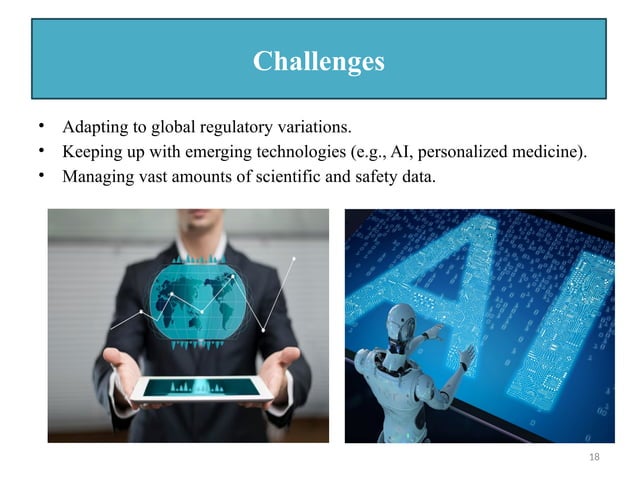 Challenges

• Adapting to global regulatory variations.
• Keeping up with emerging technologies (e.g., AI, personalized medicine).
• Managing vast amounts of scientific and safety data.

AI

18